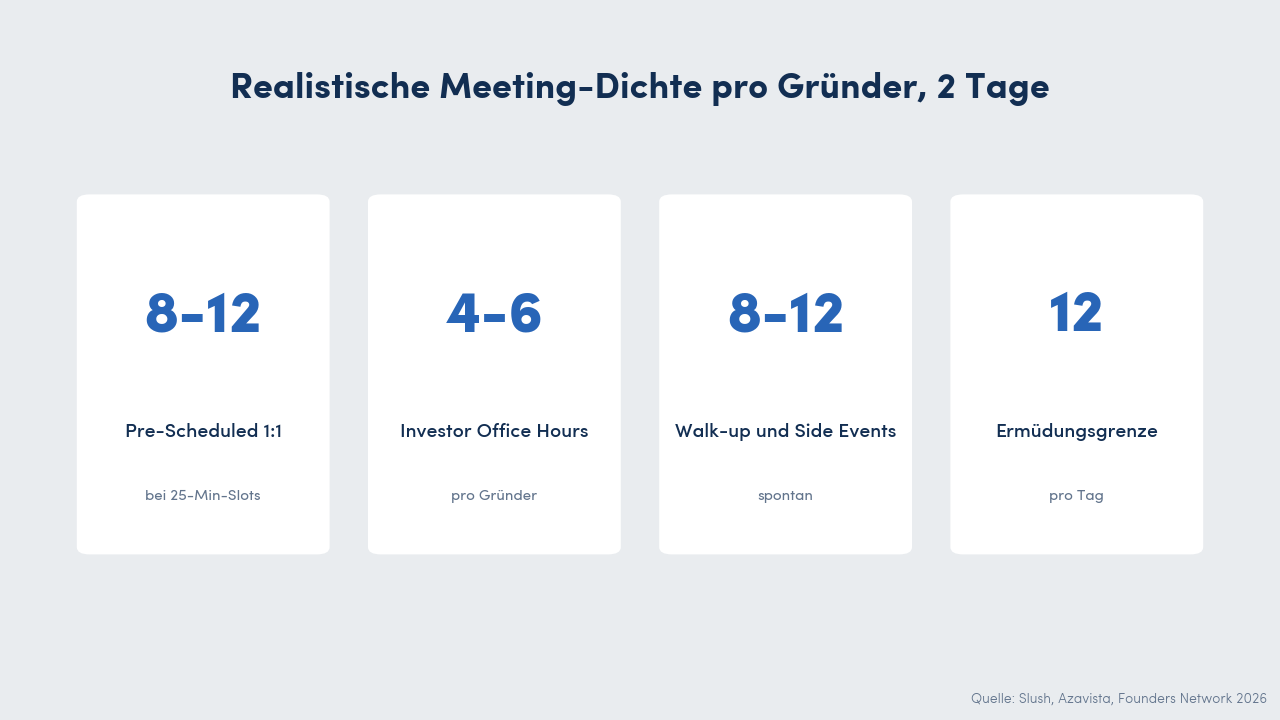 Realistische Meeting-Dichte pro Gründer, 2 Tage

8-12

Pre-Scheduled 1:1

bei 25-Min-Slots

4-6

Investor Office Hours

pro Gründer

8-12

Walk-up und Side Events

spontan

12

Ermüdungsgrenze

pro Tag

Quelle: Slush, Azavista, Founders Network 2026